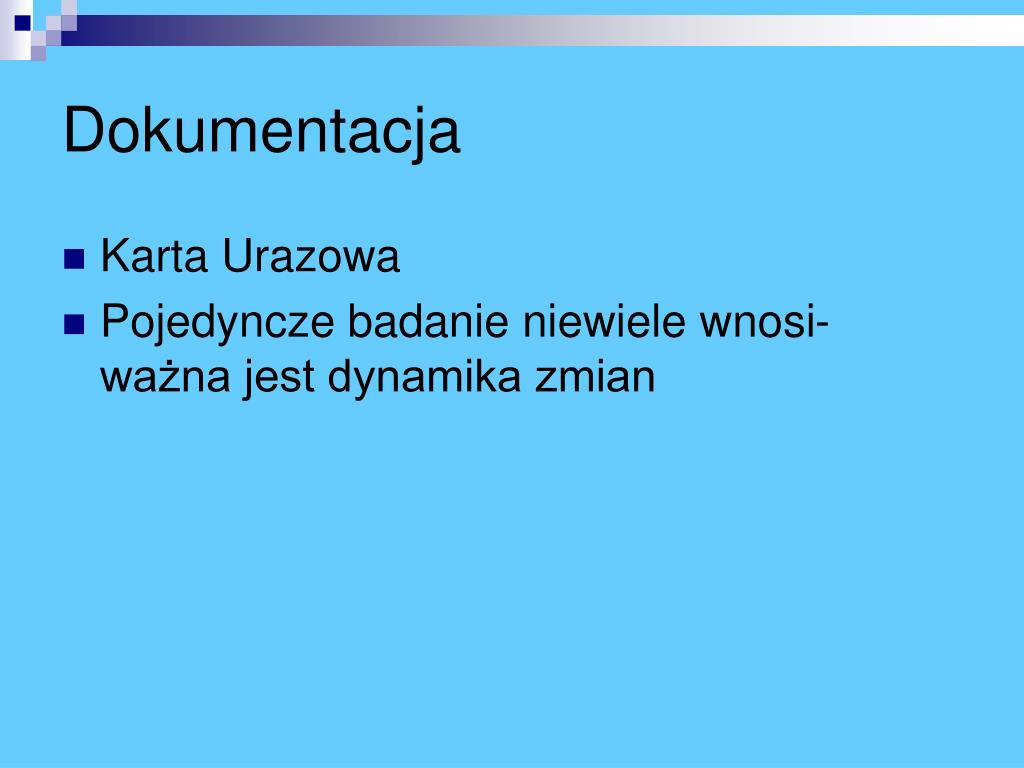 Dokumentacja

Karta Urazowa

Pojedyncze badanie niewiele wnosi- ważna jest dynamika zmian